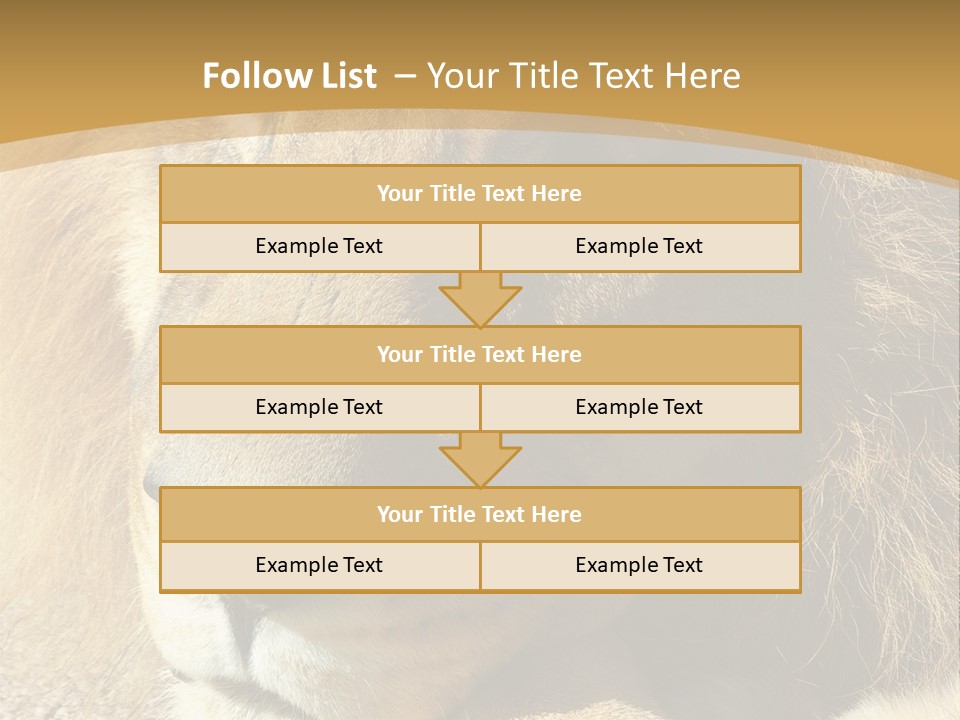 Follow List – Your Title Text Here

Your Title Text Here

Example Text

Example Text

Your Title Text Here

Example Text

Example Text

Your Title Text Here

Example Text

Example Text